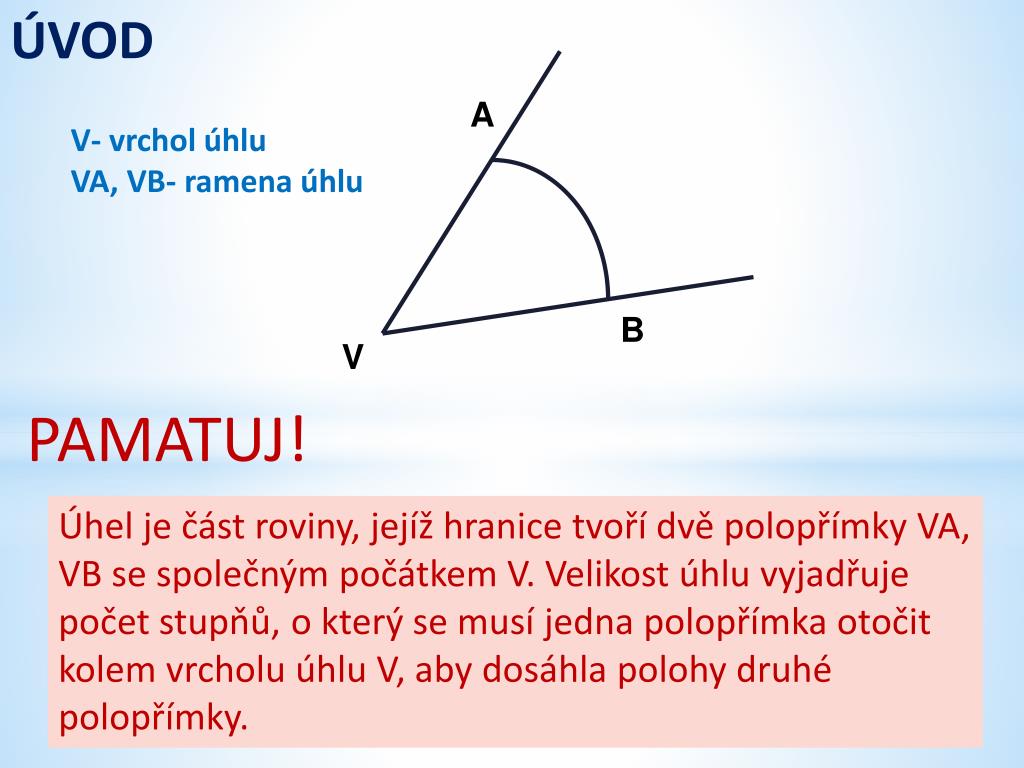 ÚVOD

V- vrchol úhlu
VA, VB- ramena úhlu

A

B

V

PAMATUJ!

Úhel je část roviny, jejíž hranice tvoří dvě polopřímky VA, VB se společným počátkem V. Velikost úhlu vyjadřuje počet stupňů, o který se musí jedna polopřímka otočit kolem vrcholu úhlu V, aby dosáhla polohy druhé polopřímky.